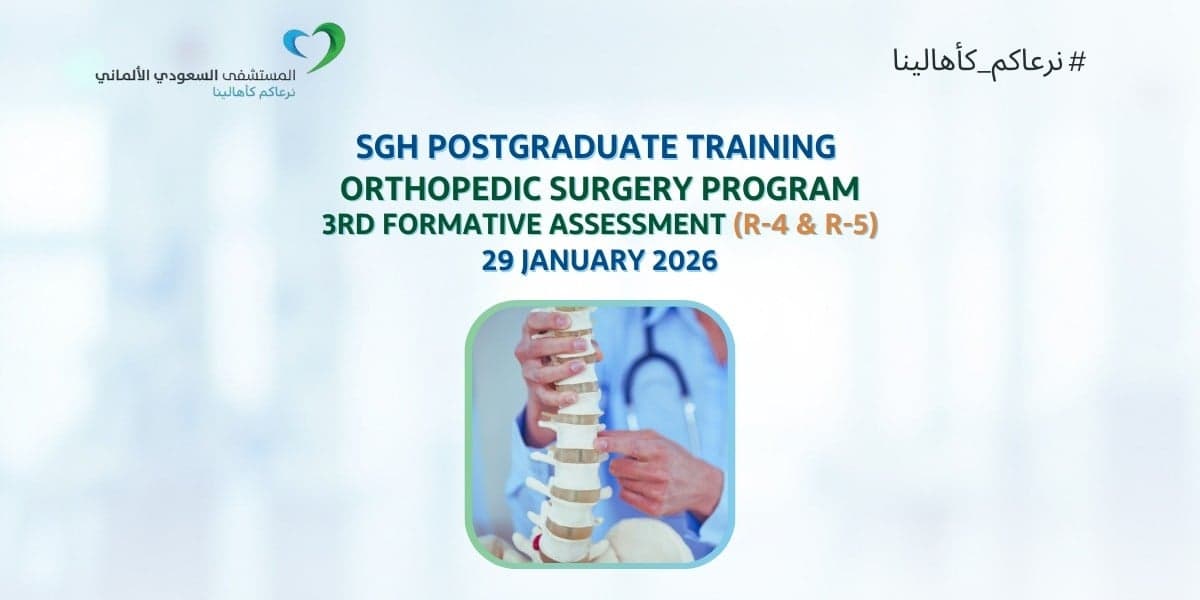 المستشفى السعودي الألماني
نرعاكم كأهالينا

# نرعاكم_كأهالينا

SGH POSTGRADUATE TRAINING
ORTHOPEDIC SURGERY PROGRAM
3RD FORMATIVE ASSESSMENT (R-4 & R-5)
29 JANUARY 2026